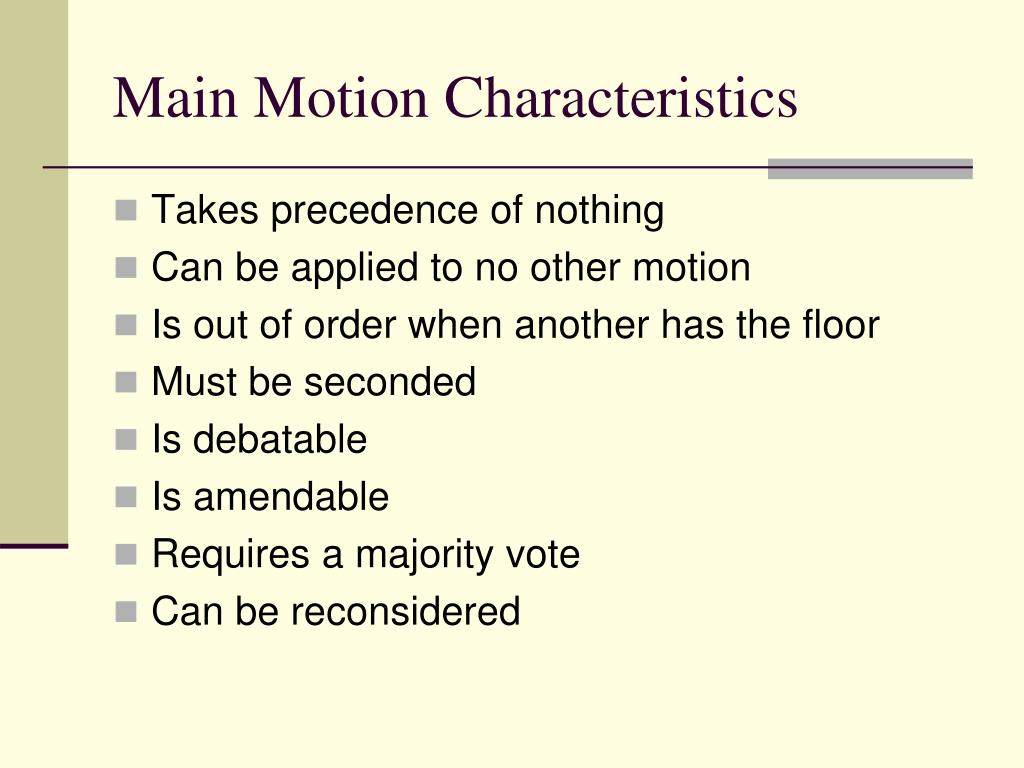 Main Motion Characteristics

- Takes precedence of nothing
- Can be applied to no other motion
- Is out of order when another has the floor
- Must be seconded
- Is debatable
- Is amendable
- Requires a majority vote
- Can be reconsidered